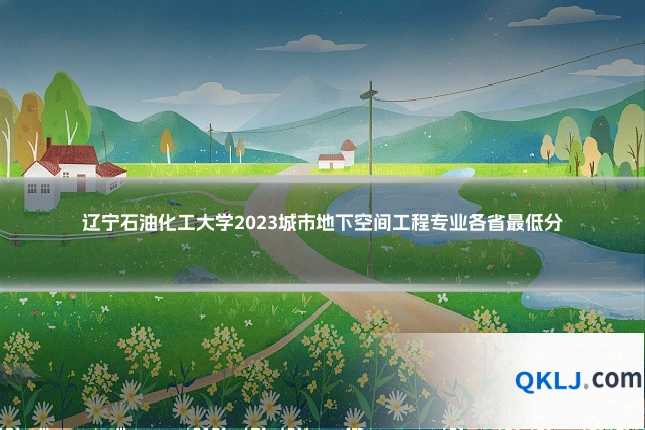 辽宁石油化工大学2023城市地下空间工程专业各省最低分

QKLJ.com